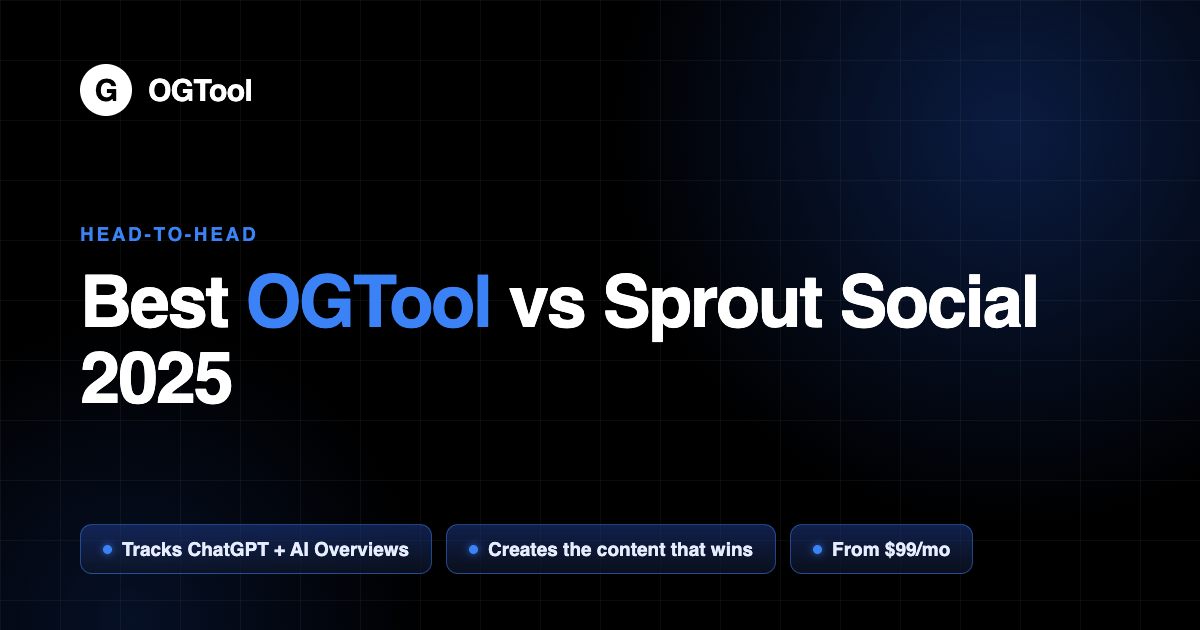 G OGTool

HEAD-TO-HEAD

Best OGTool vs Sprout Social 2025

Tracks ChatGPT + AI Overviews

Creates the content that wins

From \$99/mo